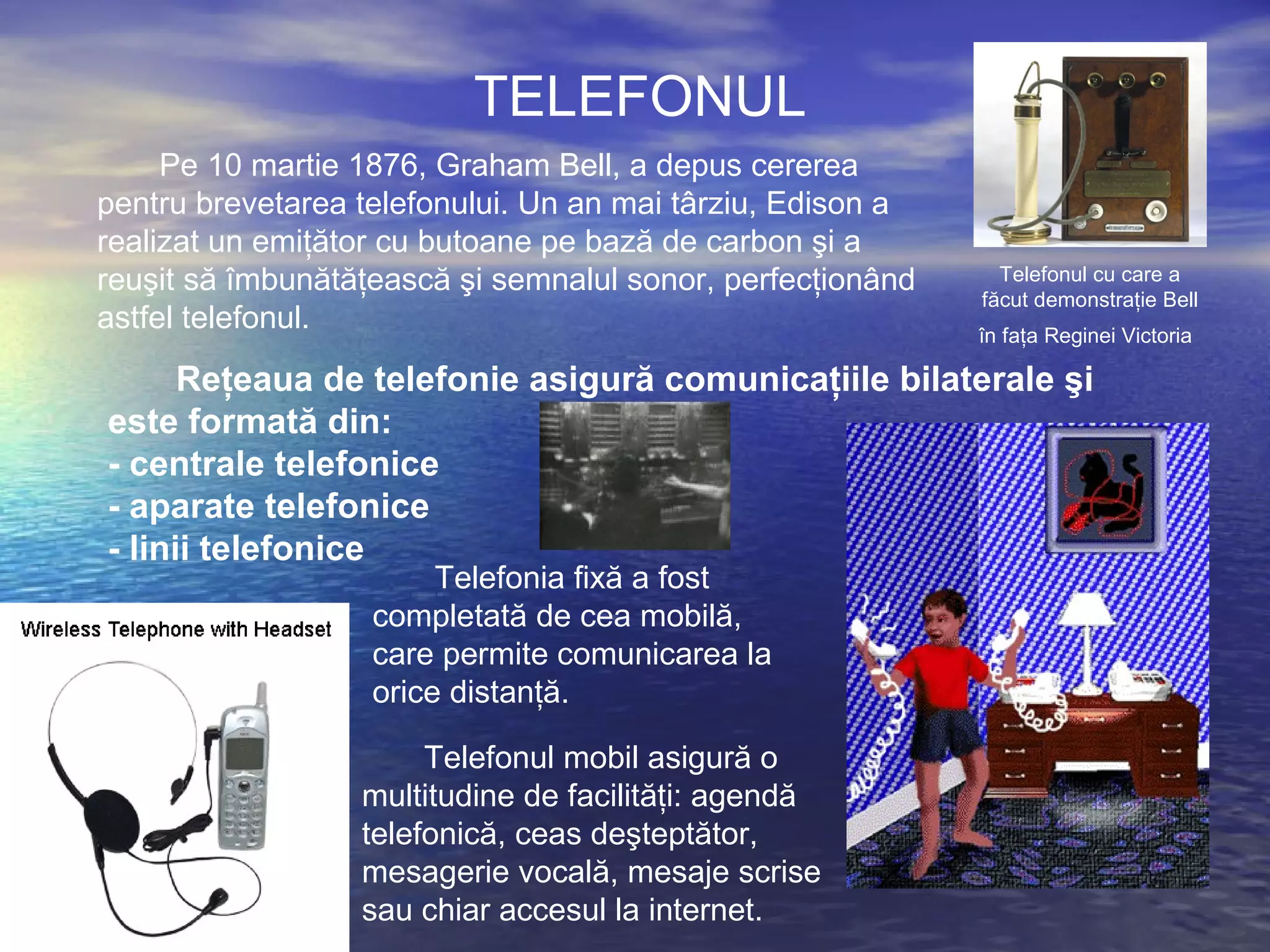 TELEFONUL

Pe 10 martie 1876, Graham Bell, a depus cererea pentru brevetarea telefonului. Un an mai târziu, Edison a realizat un emițător cu butoane pe bază de carbon şi a reuşit să îmbunătățească şi semnalul sonor, perfecționând astfel telefonul.

Telefonul cu care a făcut demonstrație Bell în fața Reginei Victoria

Rețeaua de telefonie asigură comunicațiile bilaterale şi este formată din:
- centrale telefonice
- aparate telefonice
- linii telefonice

Telefonia fixă a fost completată de cea mobilă, care permite comunicarea la orice distanță.

Wireless Telephone with Headset

Telefonul mobil asigură o multitudine de facilități: agendă telefonică, ceas deşteptător, mesagerie vocală, mesaje scrise sau chiar accesul la internet.